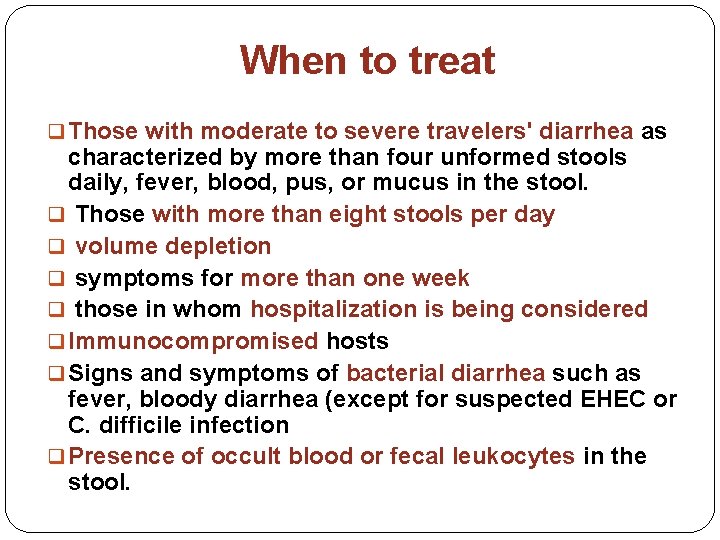 When to treat

❑ Those with moderate to severe travelers' diarrhea as characterized by more than four unformed stools daily, fever, blood, pus, or mucus in the stool.

❑ Those with more than eight stools per day

❑ volume depletion

❑ symptoms for more than one week

❑ those in whom hospitalization is being considered

❑ Immunocompromised hosts

❑ Signs and symptoms of bacterial diarrhea such as fever, bloody diarrhea (except for suspected EHEC or C. difficile infection

❑ Presence of occult blood or fecal leukocytes in the stool.